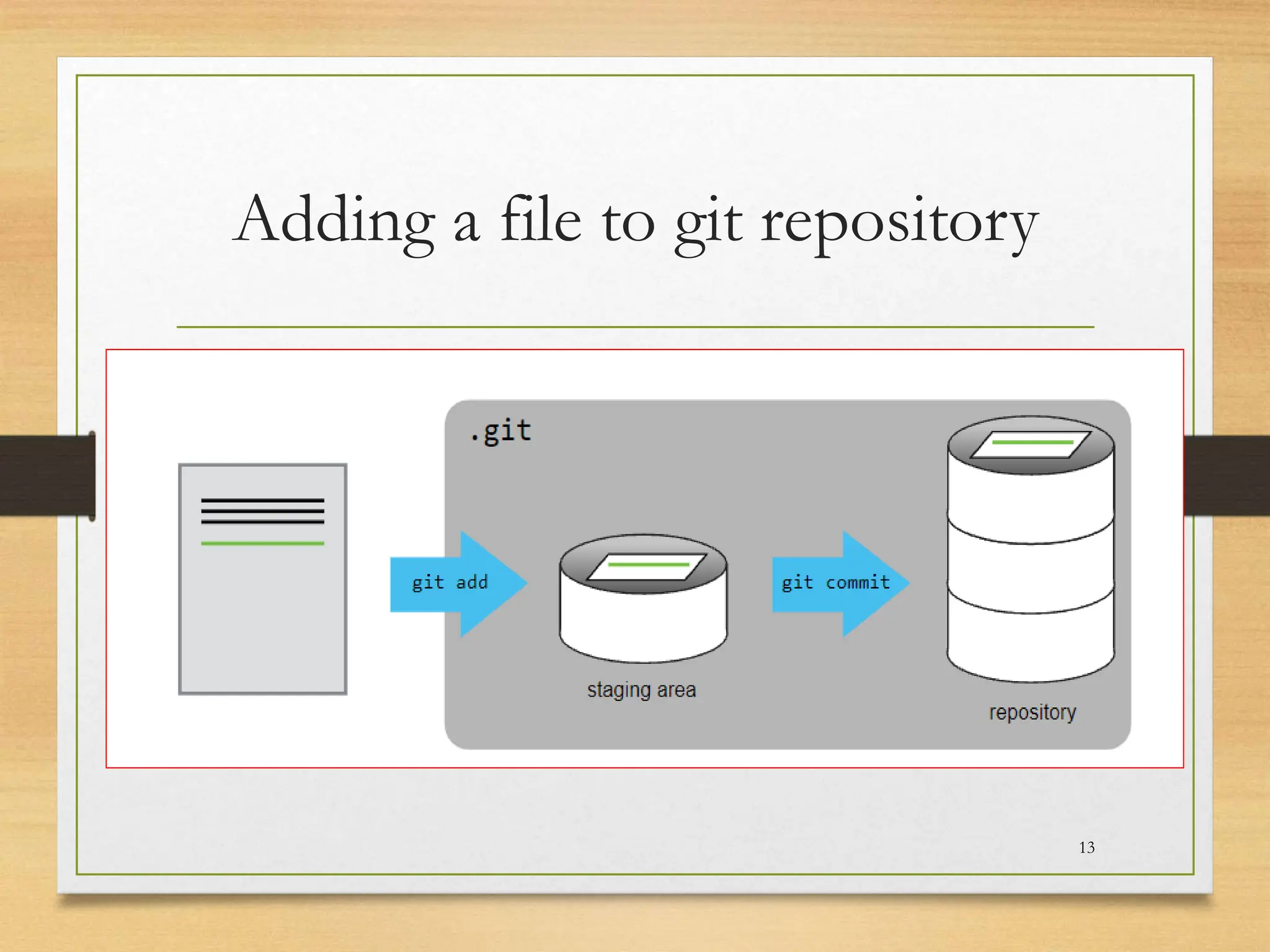 Adding a file to git repository

.git

git add

staging area

git commit

repository

13